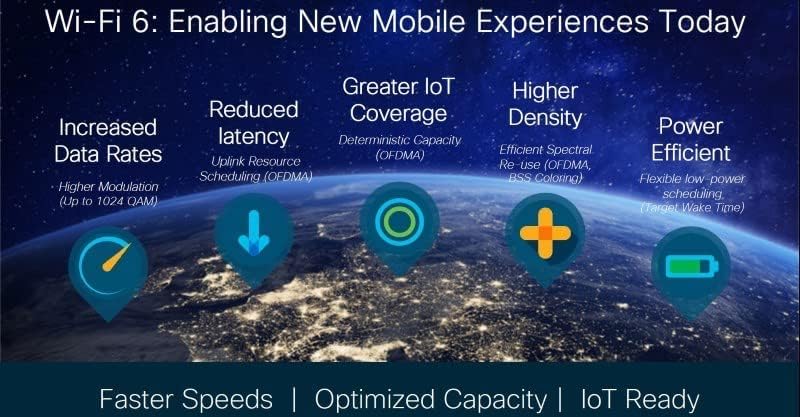 Wi-Fi 6: Enabling New Mobile Experiences Today

Increased Data Rates
Higher Modulation (Up to 1024 QAM)

Reduced latency
Uplink Resource Scheduling (OFDMA)

Greater IoT Coverage
Deterministic Capacity (OFDMA)

Higher Density
Efficient Spectral Re-use (OFDMA, BSS Coloring)

Power Efficient
Flexible low-power scheduling (Target Wake Time)

Faster Speeds | Optimized Capacity | IoT Ready